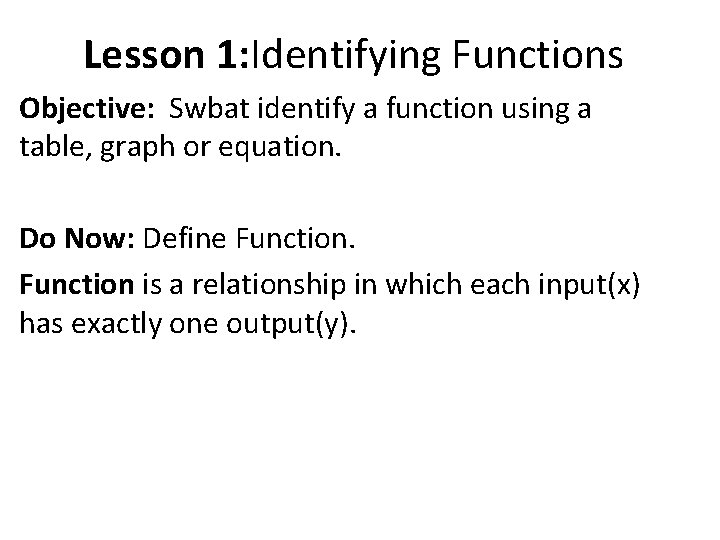 Lesson 1:Identifying Functions

Objective: Swbat identify a function using a table, graph or equation.

Do Now: Define Function.

Function is a relationship in which each input(x) has exactly one output(y).